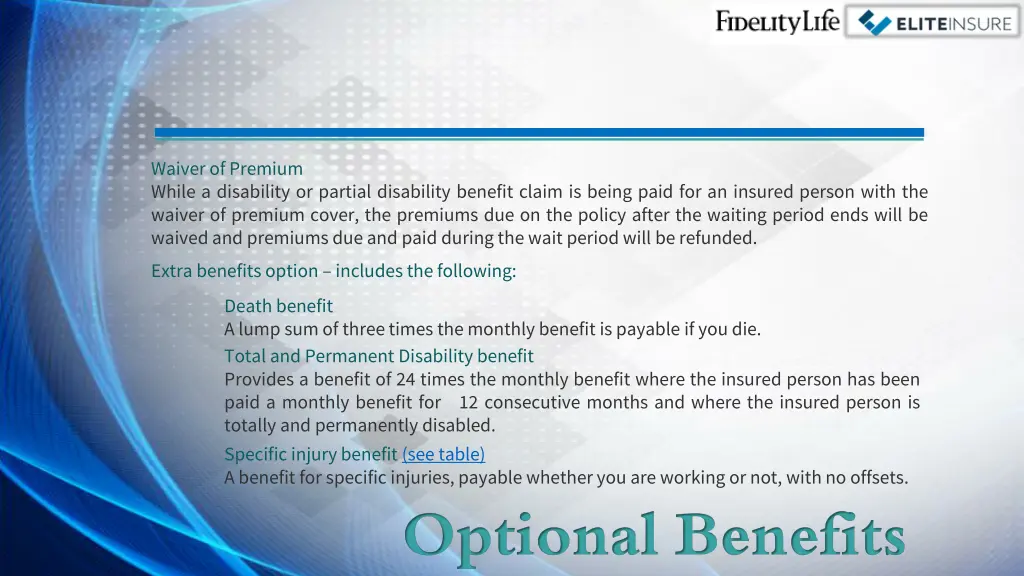 FidelityLife ELITEINSURE

Waiver of Premium
While a disability or partial disability benefit claim is being paid for an insured person with the waiver of premium cover, the premiums due on the policy after the waiting period ends will be waived and premiums due and paid during the wait period will be refunded.

Extra benefits option – includes the following:

Death benefit
A lump sum of three times the monthly benefit is payable if you die.

Total and Permanent Disability benefit
Provides a benefit of 24 times the monthly benefit where the insured person has been paid a monthly benefit for 12 consecutive months and where the insured person is totally and permanently disabled.

Specific injury benefit (see table)
A benefit for specific injuries, payable whether you are working or not, with no offsets.

Optional Benefits